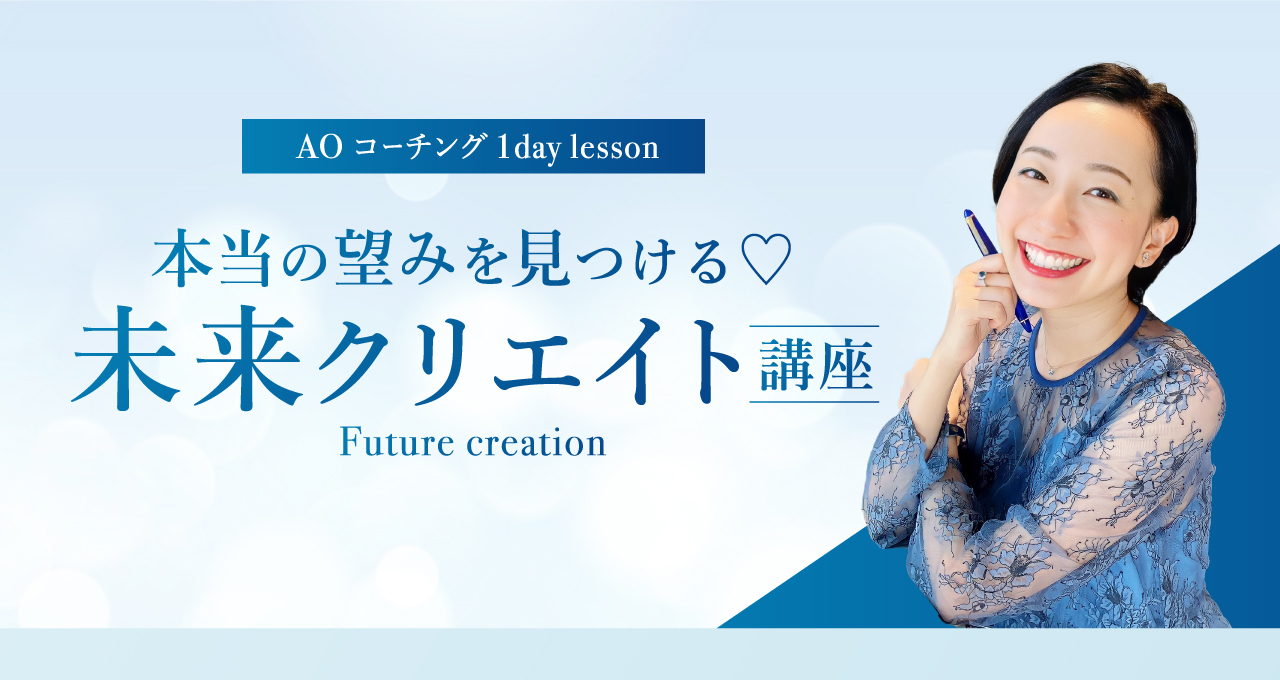 AO コーチング 1day lesson

本当の望みを見つける♡

未来クリエイト講座

Future creation